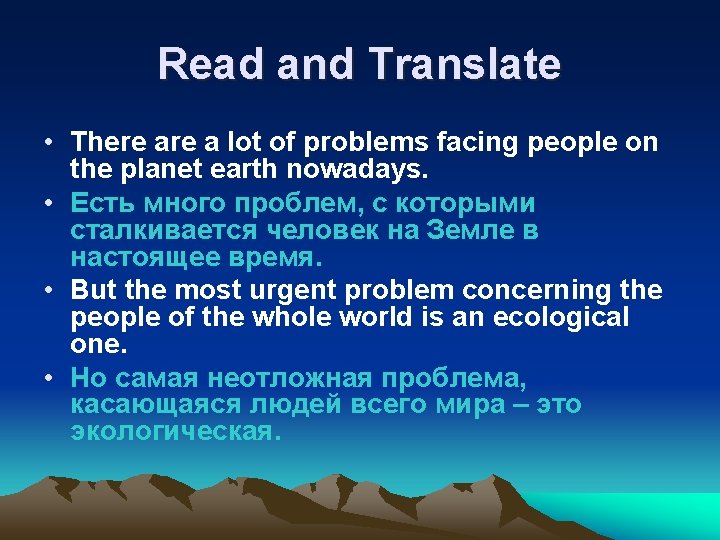 Read and Translate

• There are a lot of problems facing people on the planet earth nowadays.

• Есть много проблем, с которыми сталкивается человек на Земле в настоящее время.

• But the most urgent problem concerning the people of the whole world is an ecological one.

• Но самая неотложная проблема, касающаяся людей всего мира – это экологическая.